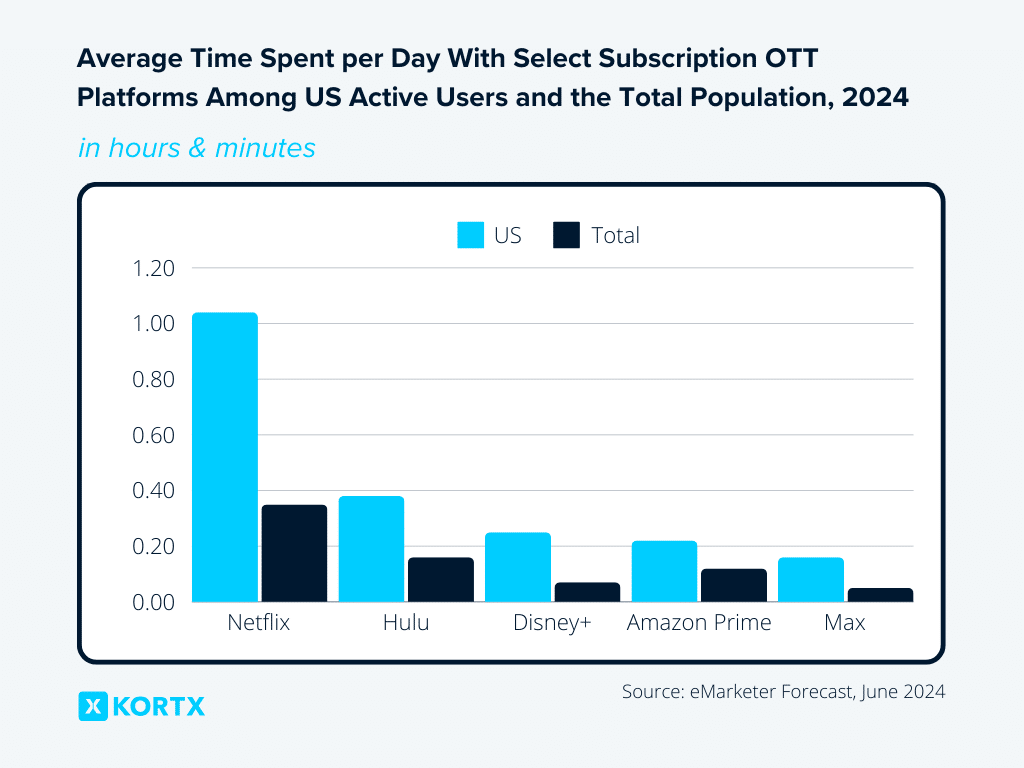 Average Time Spent per Day With Select Subscription OTT Platforms Among US Active Users and the Total Population, 2024

in hours & minutes

US Total

1.20
1.00
0.80
0.60
0.40
0.20
0.00

Netflix Hulu Disney+ Amazon Prime Max

KORTX

Source: eMarketer Forecast, June 2024